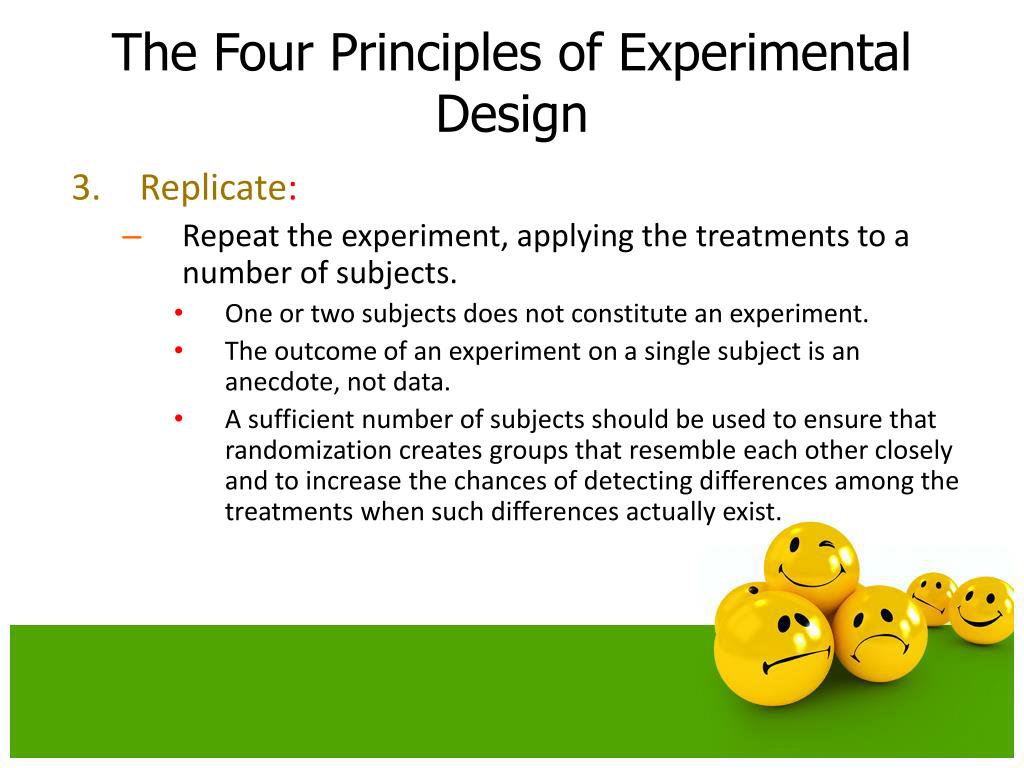 The Four Principles of Experimental Design

3. Replicate:

– Repeat the experiment, applying the treatments to a number of subjects.

• One or two subjects does not constitute an experiment.

• The outcome of an experiment on a single subject is an anecdote, not data.

• A sufficient number of subjects should be used to ensure that randomization creates groups that resemble each other closely and to increase the chances of detecting differences among the treatments when such differences actually exist.